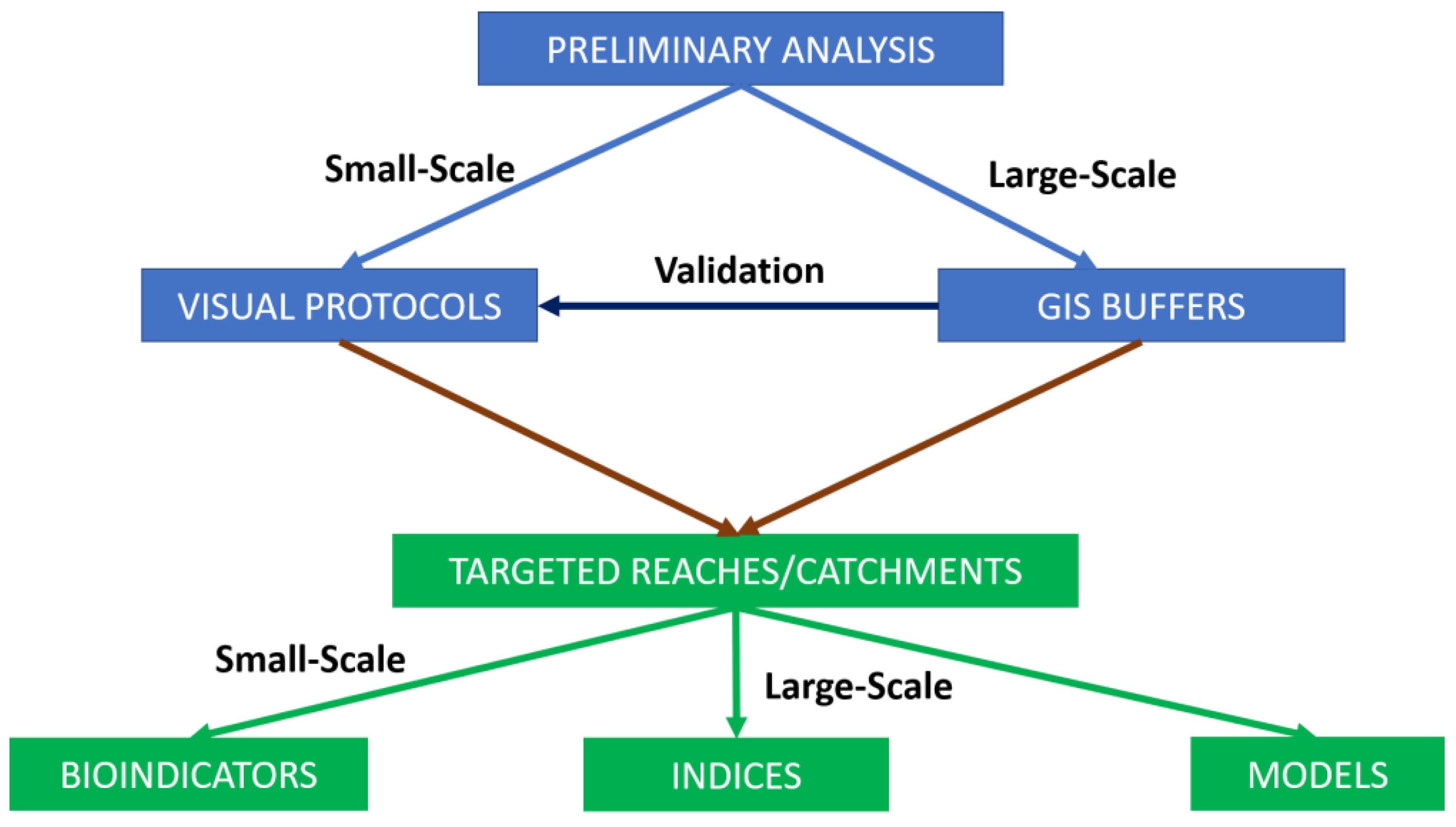 PRELIMINARY ANALYSIS

Small-Scale

Large-Scale

VISUAL PROTOCOLS

Validation

GIS BUFFERS

TARGETED REACHES/CATCHMENTS

Small-Scale

Large-Scale

BIOINDICATORS

INDICES

MODELS